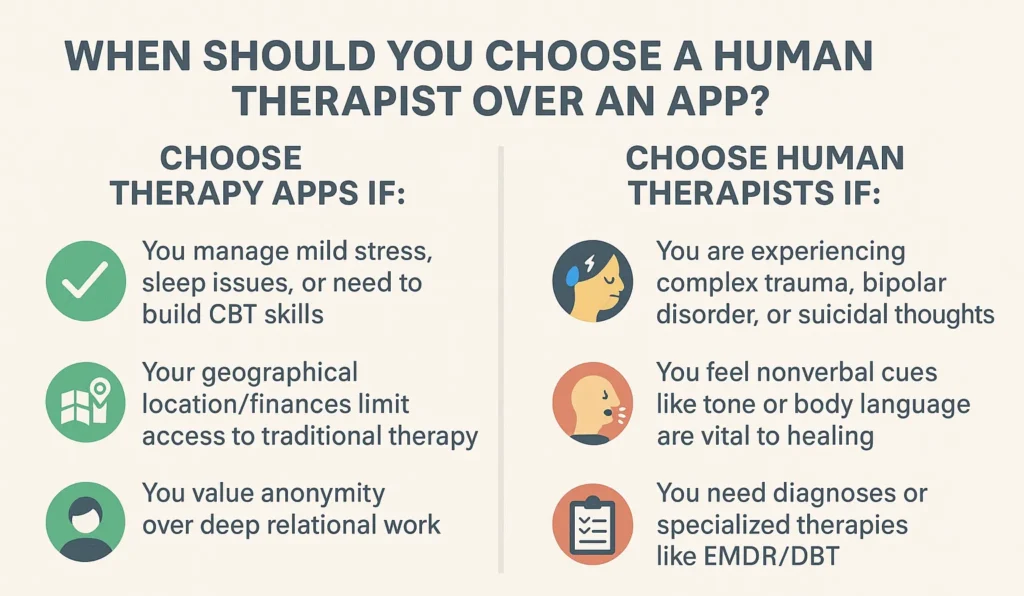 WHEN SHOULD YOU CHOOSE A HUMAN THERAPIST OVER AN APP?

CHOOSE THERAPY APPS IF:

You manage mild stress, sleep issues, or need to build CBT skills

Your geographical location/finances limit access to traditional therapy

You value anonymity over deep relational work

CHOOSE HUMAN THERAPISTS IF:

You are experiencing complex trauma, bipolar disorder, or suicidal thoughts

You feel nonverbal cues like tone or body language are vital to healing

You need diagnoses or specialized therapies like EMDR/DBT